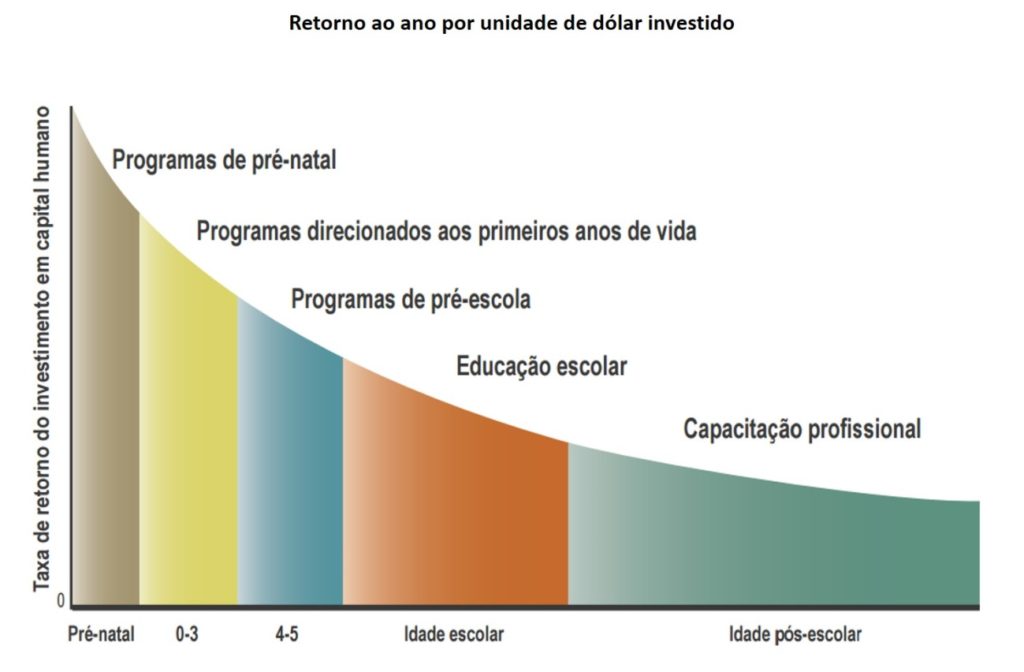 Retorno ao ano por unidade de dólar investido

Taxa de retorno do investimento em capital humano

Programas de pré-natal

Programas direcionados aos primeiros anos de vida

Programas de pré-escola

Educação escolar

Capacitação profissional

0

Pré-natal

0-3

4-5

Idade escolar

Idade pós-escolar